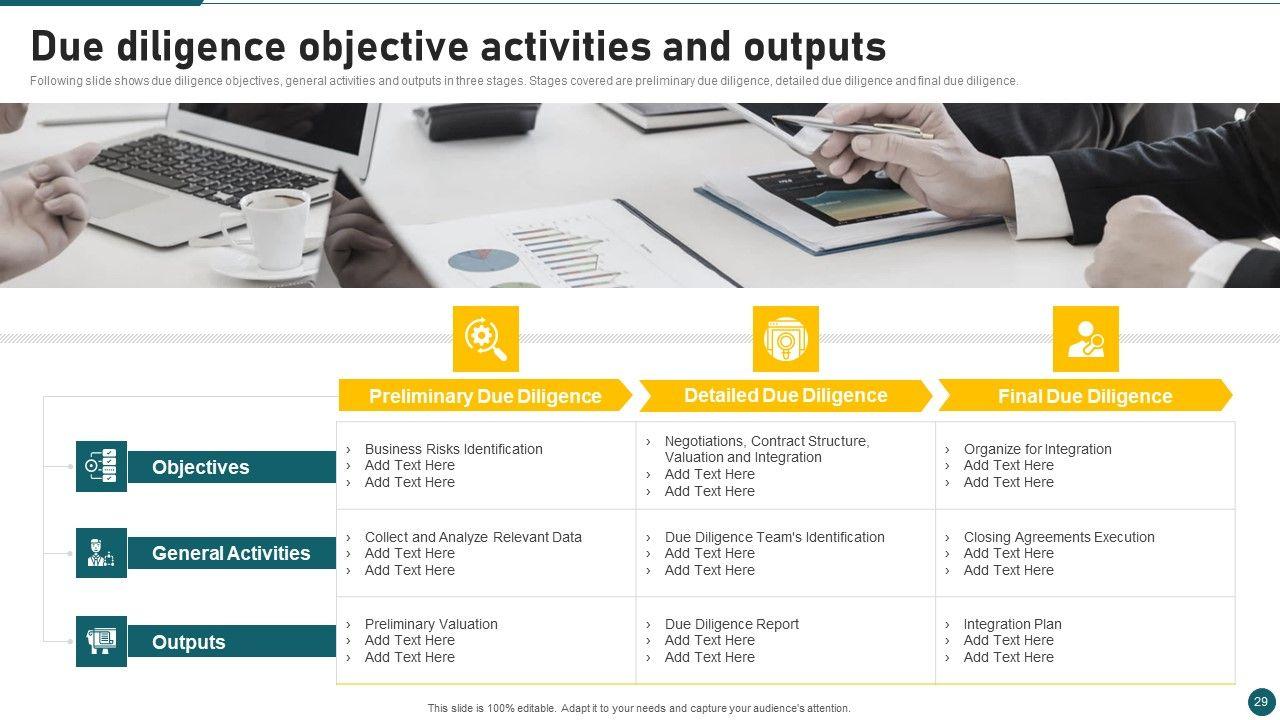 Due diligence objective activities and outputs

Following slide shows due diligence objectives, general activities and outputs in three stages. Stages covered are preliminary due diligence, detailed due diligence and final due diligence.

| | Preliminary Due Diligence | Detailed Due Diligence | Final Due Diligence |
|---|---|---|---|
| Objectives | › Business Risks Identification › Add Text Here › Add Text Here | › Negotiations, Contract Structure, Valuation and Integration › Add Text Here › Add Text Here | › Organize for Integration › Add Text Here › Add Text Here |
| General Activities | › Collect and Analyze Relevant Data › Add Text Here › Add Text Here | › Due Diligence Team's Identification › Add Text Here › Add Text Here | › Closing Agreements Execution › Add Text Here › Add Text Here |
| Outputs | › Preliminary Valuation › Add Text Here › Add Text Here | › Due Diligence Report › Add Text Here › Add Text Here | › Integration Plan › Add Text Here › Add Text Here |

This slide is 100% editable. Adapt it to your needs and capture your audience's attention.

29